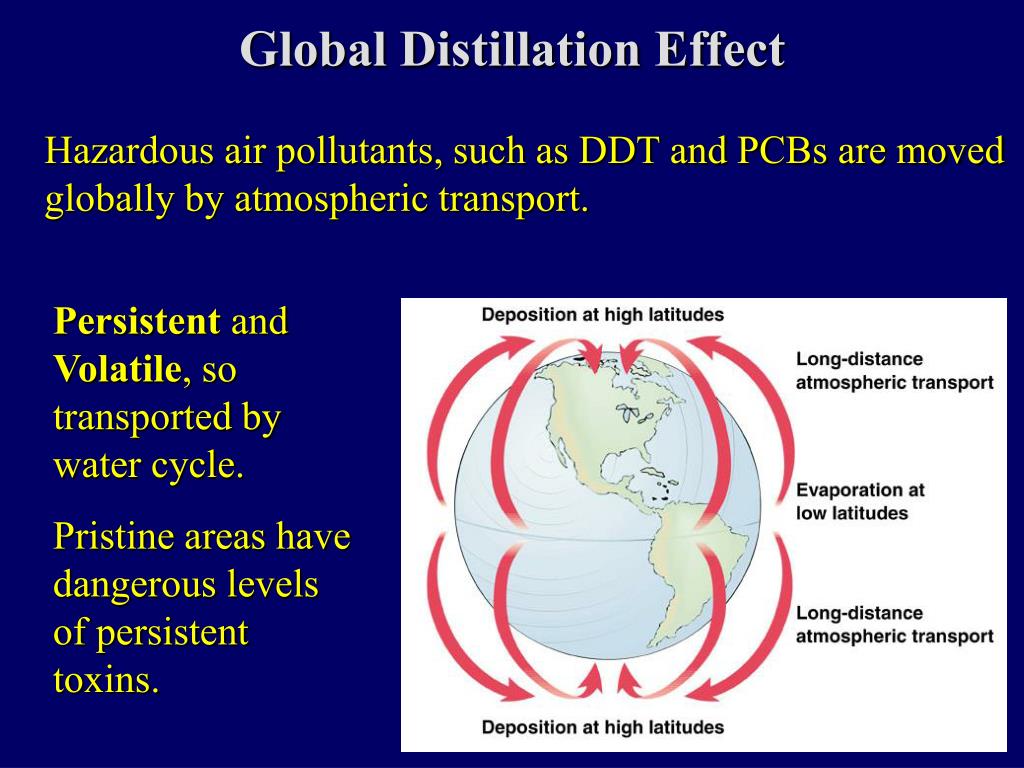 Global Distillation Effect

Hazardous air pollutants, such as DDT and PCBs are moved globally by atmospheric transport.

Persistent and Volatile, so transported by water cycle.

Pristine areas have dangerous levels of persistent toxins.

Deposition at high latitudes

Long-distance atmospheric transport

Evaporation at low latitudes

Long-distance atmospheric transport

Deposition at high latitudes